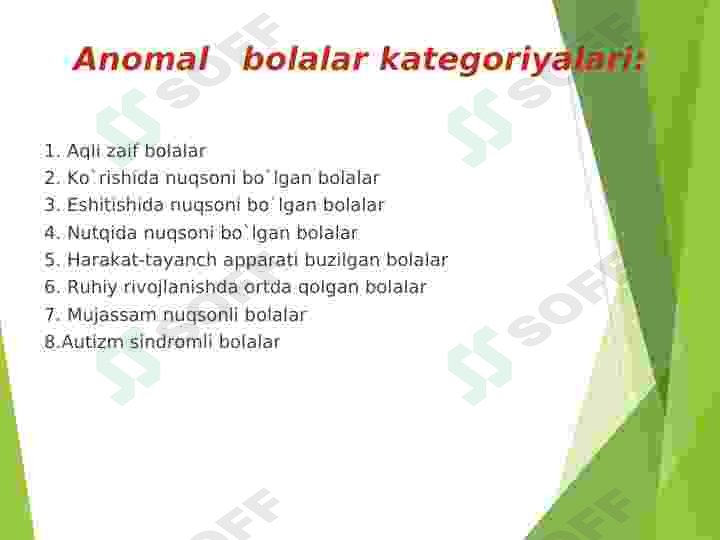 Anomal bolalar kategoriyalari:

1. Aqli zaif bolalar
2. Ko`rishida nuqsoni bo`lgan bolalar
3. Eshitishida nuqsoni bo`lgan bolalar
4. Nutqida nuqsoni bo`lgan bolalar
5. Harakat-tayanch apparati buzilgan bolalar
6. Ruhiy rivojlanishda ortda qolgan bolalar
7. Mujassam nuqsonli bolalar
8.Autizm sindromli bolalar

SOFF SOFF SOFF SOFF SOFF SOFF